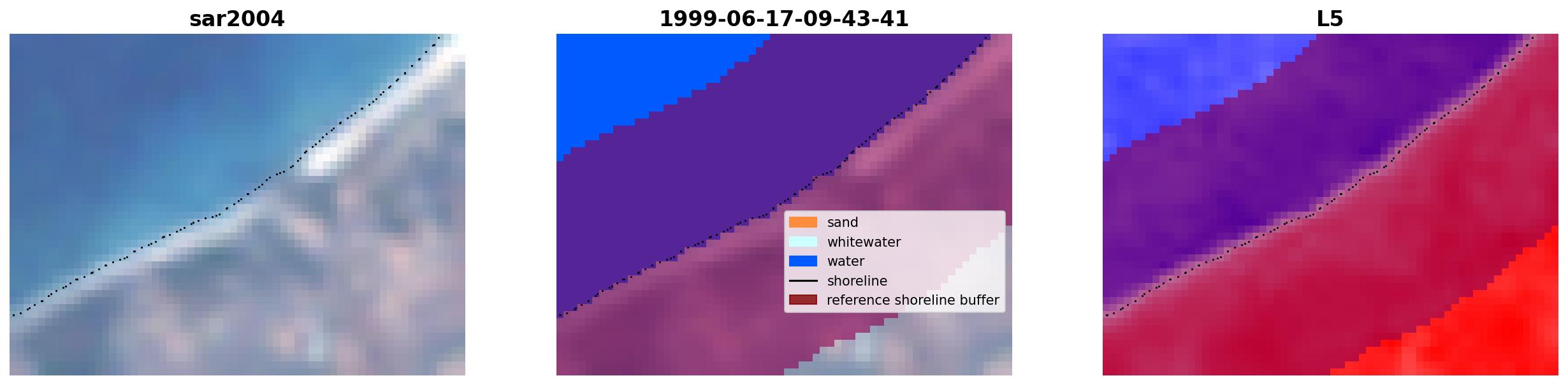 sar2004

1999-06-17-09-43-41

sand
whitewater
water
shoreline
reference shoreline buffer

L5